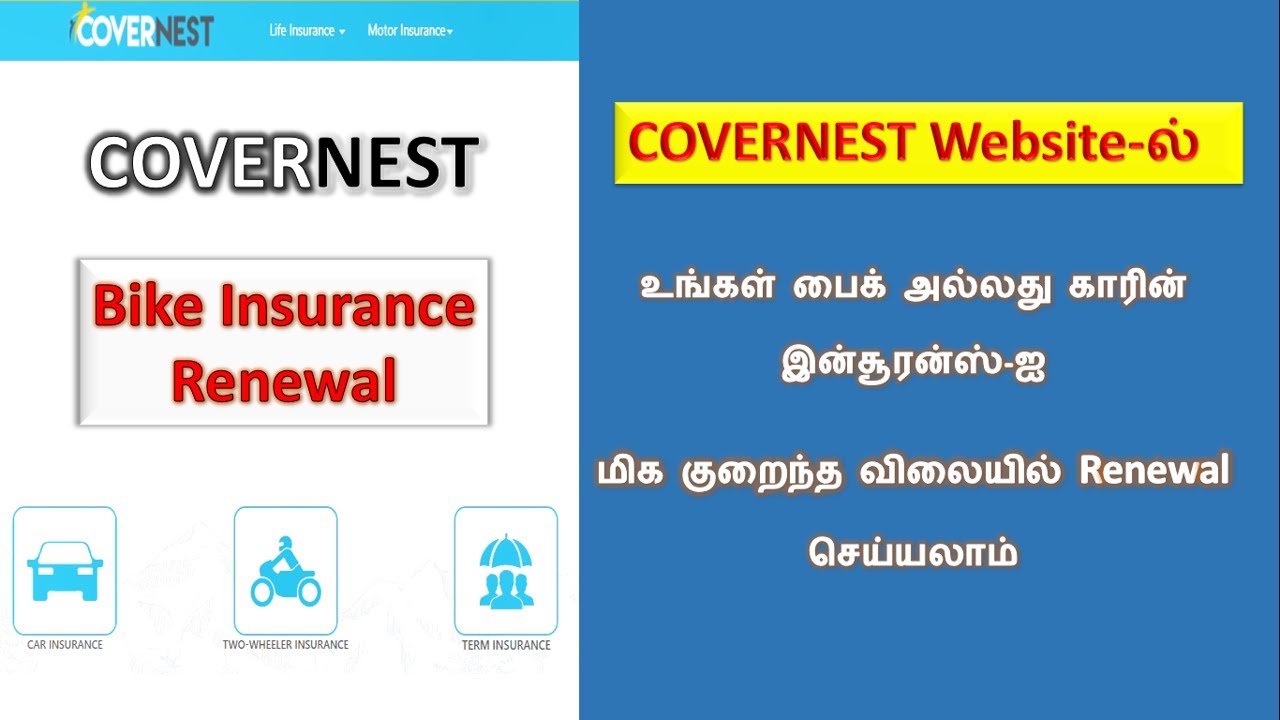 COVERNEST

Life Insurance

Motor Insurance

COVERNEST

Bike Insurance Renewal

CAR INSURANCE

TWO-WHEELER INSURANCE

TERM INSURANCE

COVERNEST Website-ல்

உங்கள் பைக் அல்லது காரின் இன்சூரன்ஸ்-ஐ

மிக குறைந்த விலையில் Renewal செய்யலாம்